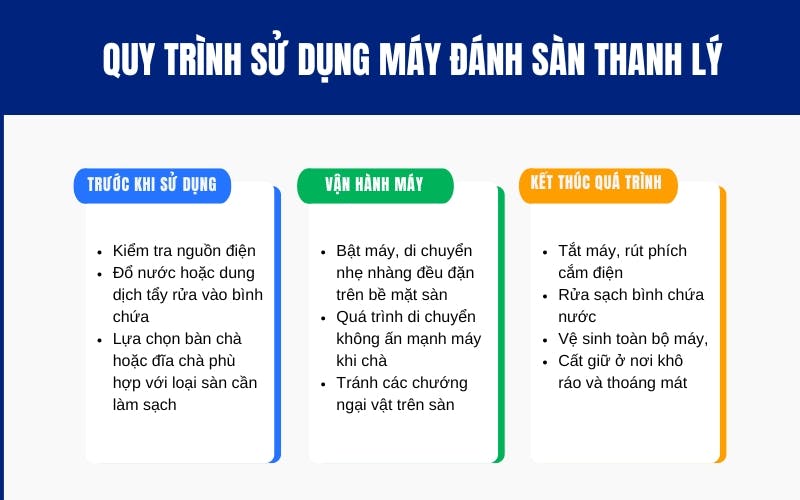 QUY TRÌNH SỬ DỤNG MÁY ĐÁNH SÀN THANH LÝ

TRƯỚC KHI SỬ DỤNG

- Kiểm tra nguồn điện
- Đổ nước hoặc dung dịch tẩy rửa vào bình chứa
- Lựa chọn bàn chà hoặc đĩa chà phù hợp với loại sàn cần làm sạch

VẬN HÀNH MÁY

- Bật máy, di chuyển nhẹ nhàng đều đặn trên bề mặt sàn
- Quá trình di chuyển không ấn mạnh máy khi chà
- Tránh các chướng ngại vật trên sàn

KẾT THÚC QUÁ TRÌNH

- Tắt máy, rút phích cắm điện
- Rửa sạch bình chứa nước
- Vệ sinh toàn bộ máy,
- Cất giữ ở nơi khô ráo và thoáng mát